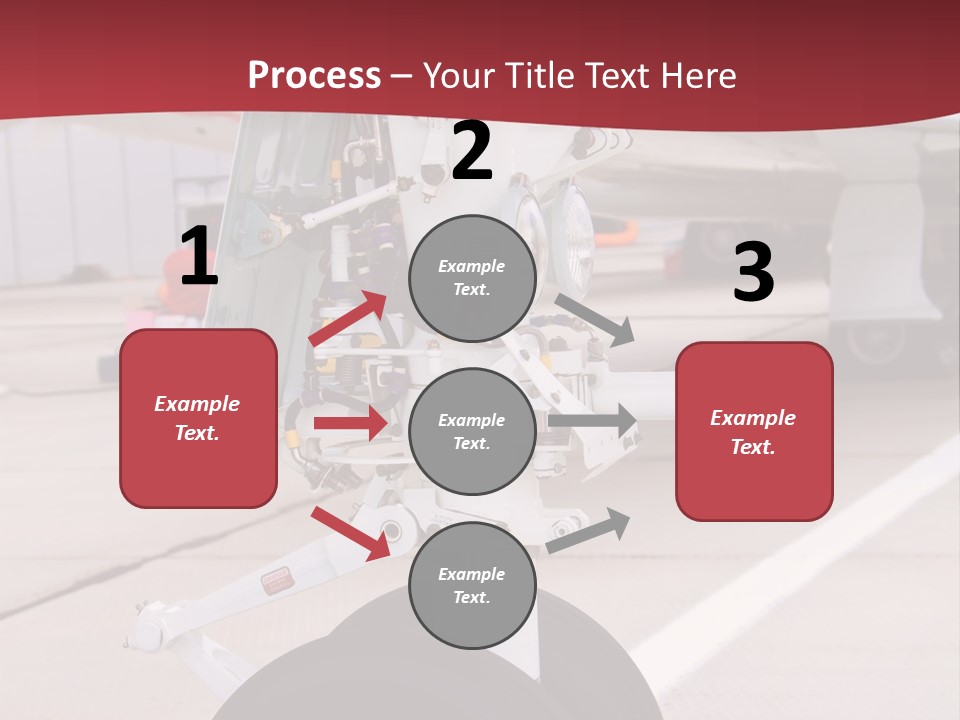 Process – Your Title Text Here

1

Example Text.

2

Example Text.

Example Text.

Example Text.

3

Example Text.